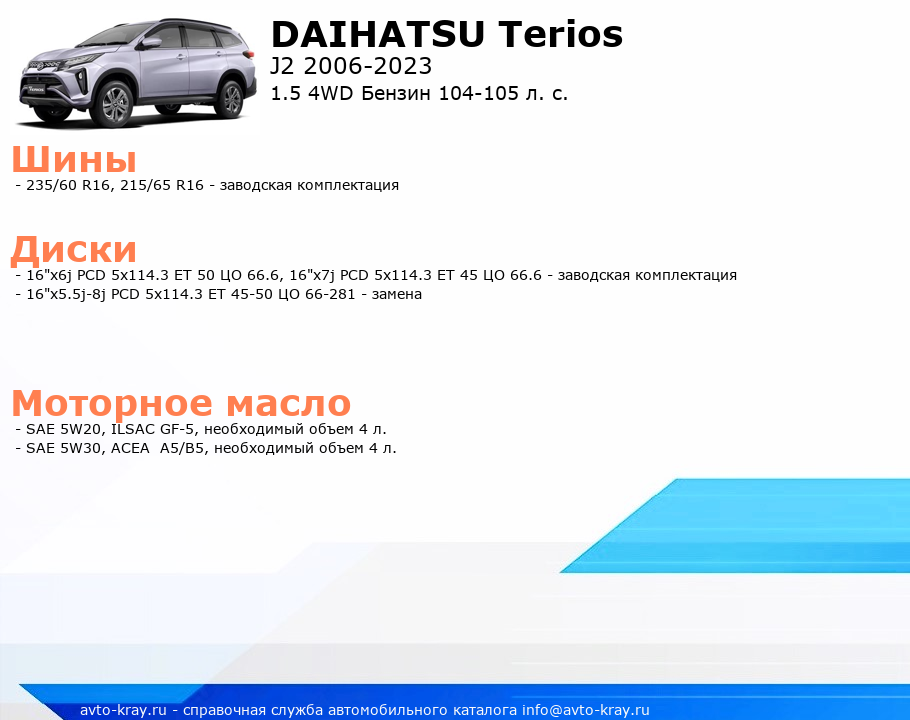 DAIHATSU Terios
J2 2006-2023
1.5 4WD Бензин 104-105 л. с.

Шины
- 235/60 R16, 215/65 R16 - заводская комплектация

Диски
- 16"x6j PCD 5x114.3 ET 50 ЦО 66.6, 16"x7j PCD 5x114.3 ET 45 ЦО 66.6 - заводская комплектация
- 16"x5.5j-8j PCD 5x114.3 ET 45-50 ЦО 66-281 - замена

Моторное масло
- SAE 5W20, ILSAC GF-5, необходимый объем 4 л.
- SAE 5W30, ACEA A5/B5, необходимый объем 4 л.

avto-kray.ru - справочная служба автомобильного каталога info@avto-kray.ru